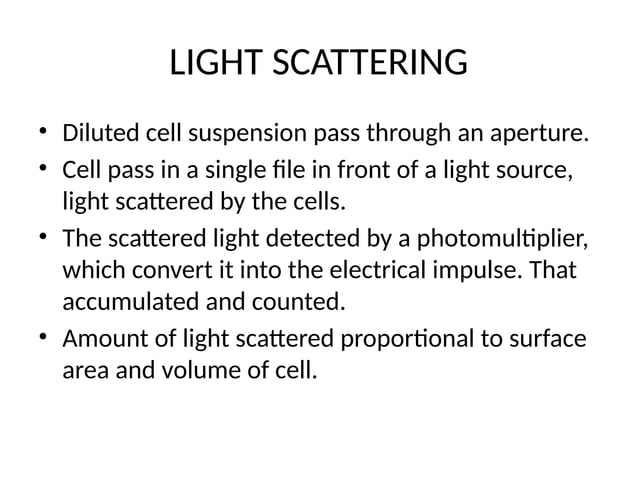 LIGHT SCATTERING

• Diluted cell suspension pass through an aperture.
• Cell pass in a single file in front of a light source, light scattered by the cells.
• The scattered light detected by a photomultiplier, which convert it into the electrical impulse. That accumulated and counted.
• Amount of light scattered proportional to surface area and volume of cell.